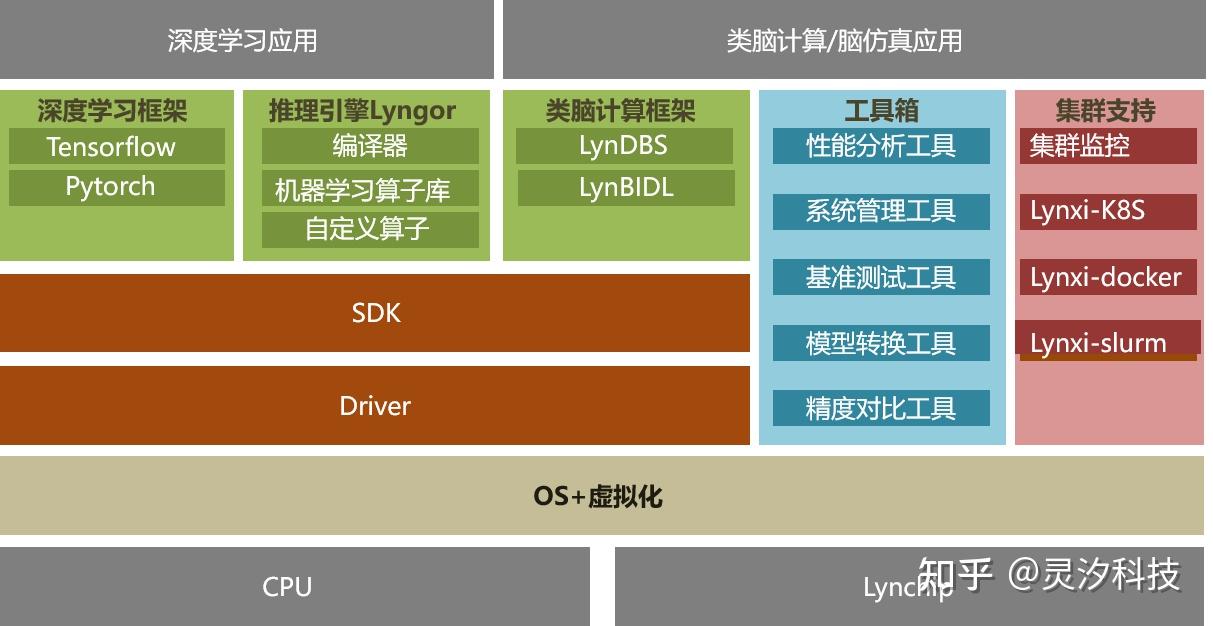 深度学习应用

类脑计算/脑仿真应用

深度学习框架
Tensorflow
Pytorch

推理引擎Lyngor
编译器
机器学习算子库
自定义算子

类脑计算框架
LynDBS
LynBIDL

工具箱
性能分析工具
系统管理工具
基准测试工具
模型转换工具
精度对比工具

集群支持
集群监控
Lynxi-K8S
Lynxi-docker
Lynxi-slurm

SDK

Driver

OS+虚拟化

CPU

Lynchip

知乎 @灵汐科技